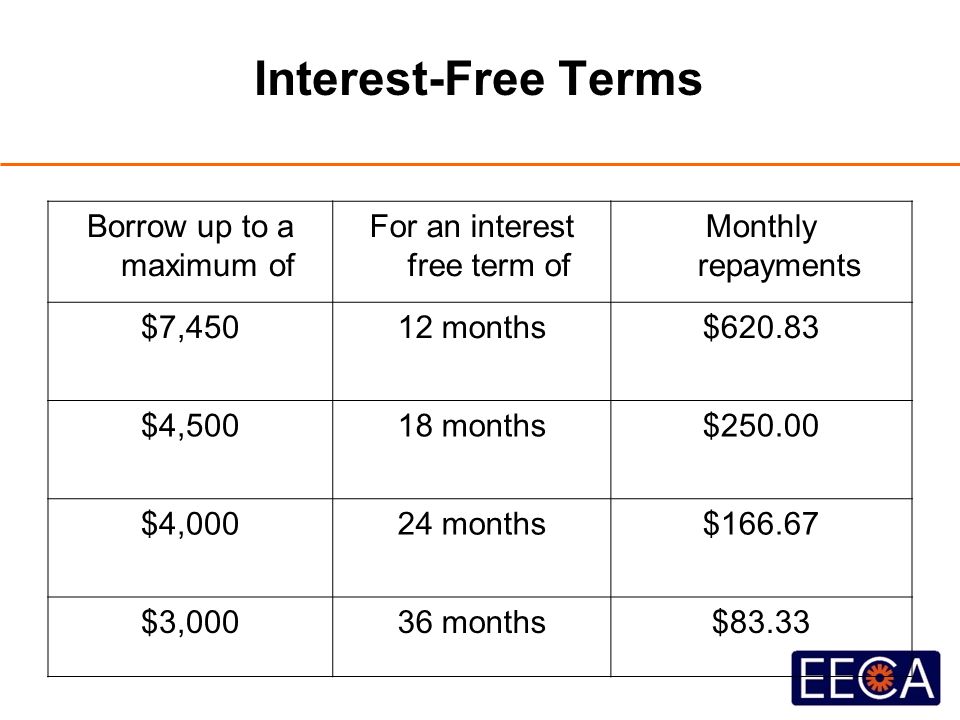 Interest-Free Terms

| Borrow up to a maximum of | For an interest free term of | Monthly repayments |
|---|---|---|
| \$7,450 | 12 months | \$620.83 |
| \$4,500 | 18 months | \$250.00 |
| \$4,000 | 24 months | \$166.67 |
| \$3,000 | 36 months | \$83.33 |

EECA